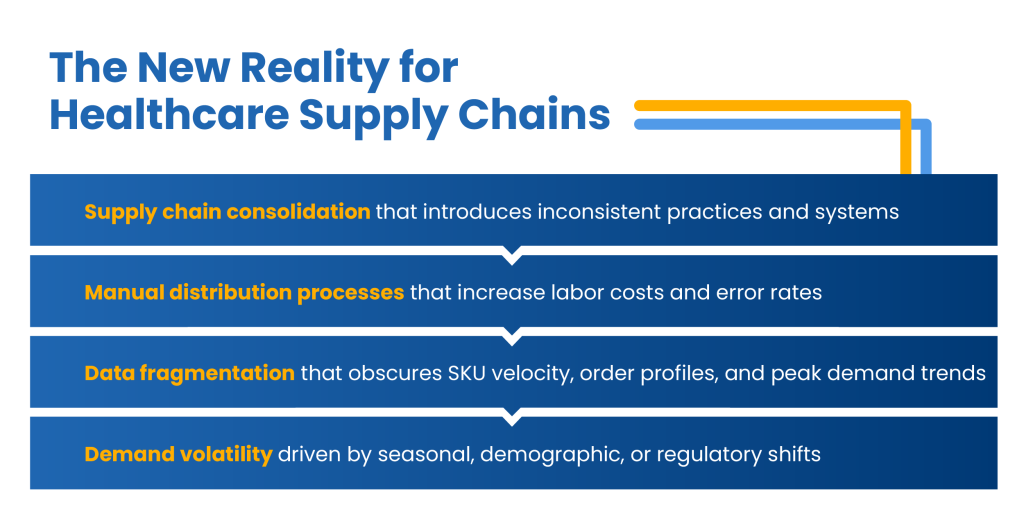 The New Reality for Healthcare Supply Chains

Supply chain consolidation that introduces inconsistent practices and systems

Manual distribution processes that increase labor costs and error rates

Data fragmentation that obscures SKU velocity, order profiles, and peak demand trends

Demand volatility driven by seasonal, demographic, or regulatory shifts